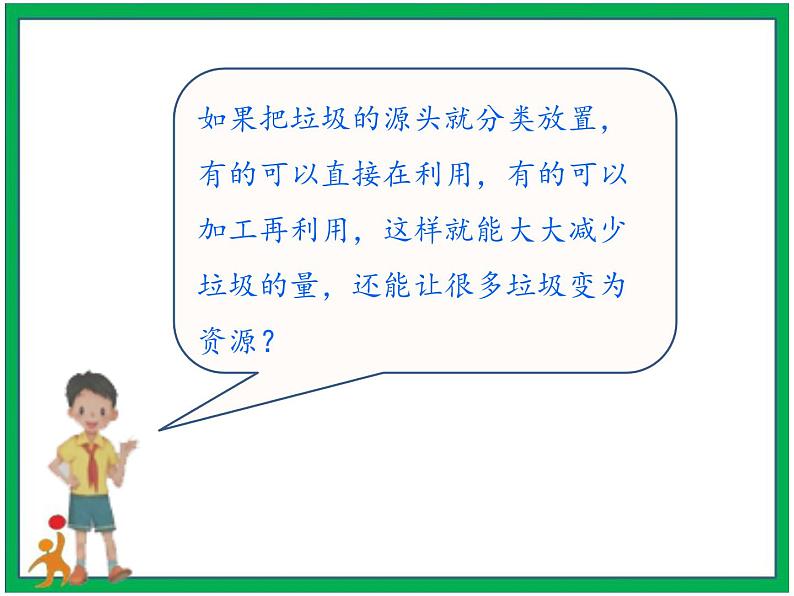 如果把垃圾的源头就分类放置，有的可以直接在利用，有的可以加工再利用，这样就能大大减少垃圾的量，还能让很多垃圾变为资源？